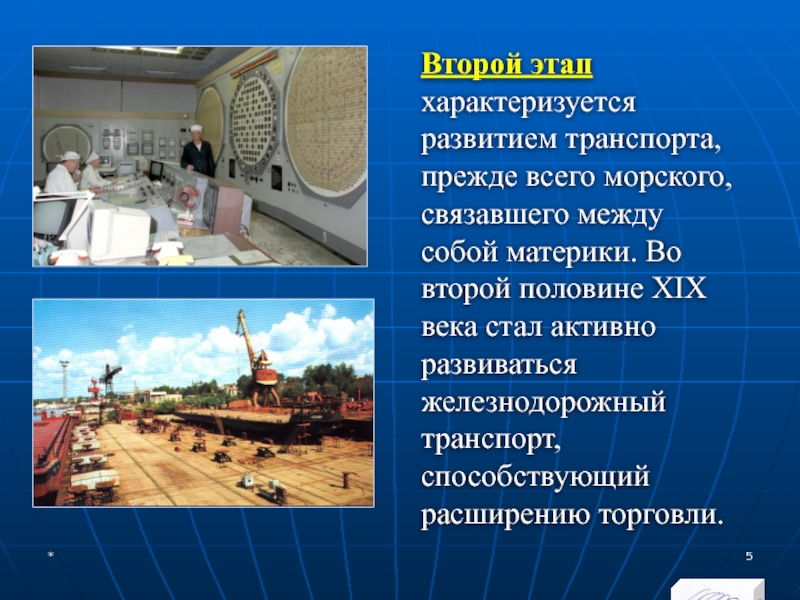 Второй этап характеризуется развитием транспорта, прежде всего морского, связавшего между собой материки. Во второй половине XIX века стал активно развиваться железнодорожный транспорт, способствующий расширению торговли.

*

5